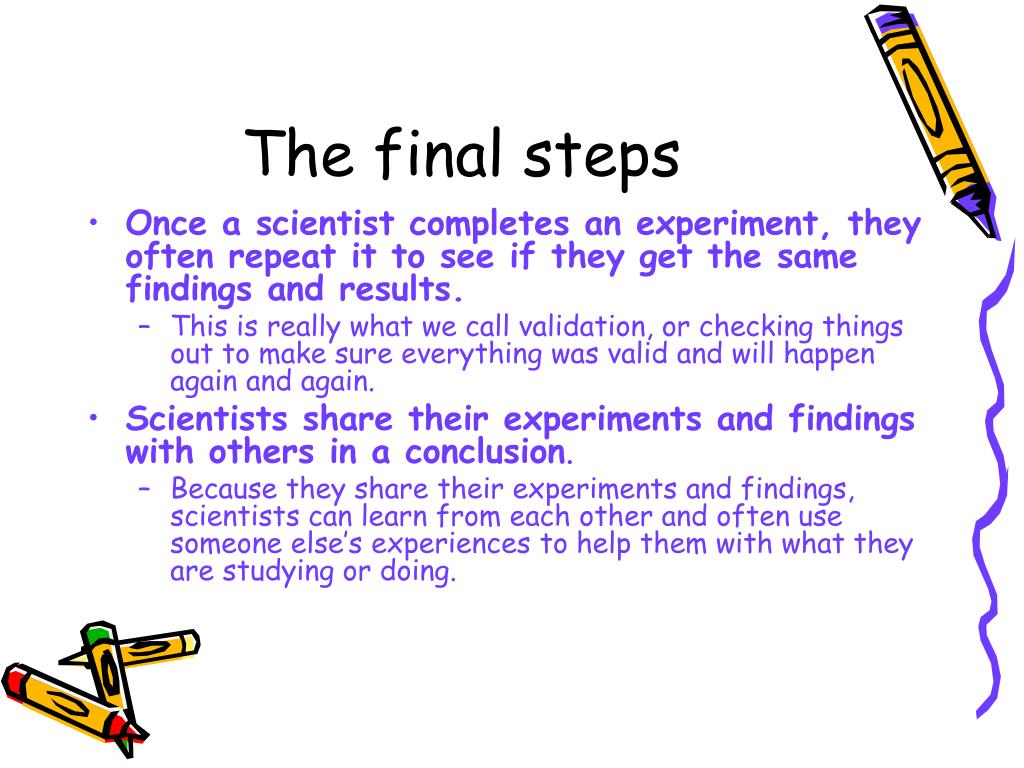 The final steps

• Once a scientist completes an experiment, they often repeat it to see if they get the same findings and results.
– This is really what we call validation, or checking things out to make sure everything was valid and will happen again and again.

• Scientists share their experiments and findings with others in a conclusion.
– Because they share their experiments and findings, scientists can learn from each other and often use someone else's experiences to help them with what they are studying or doing.